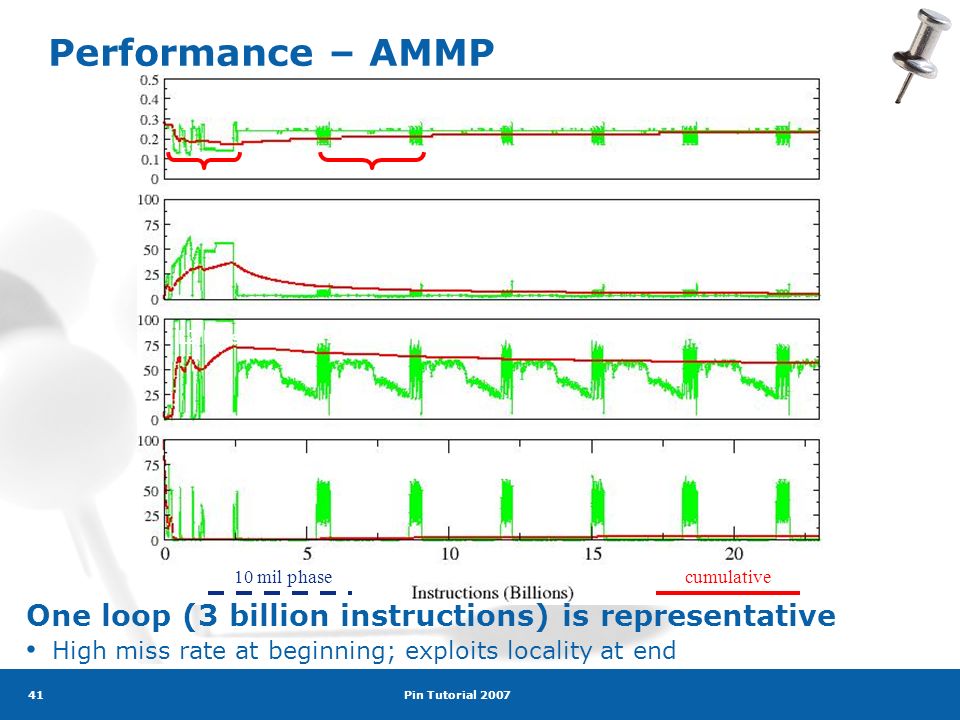 Performance – AMMP

0.5
0.4
0.3
0.2
0.1
0

100
75
50
25
0

100
75
50
25
0

100
75
50
25
0

0 5 10 15 20

10 mil phase

Instructions (Billions)

cumulative

One loop (3 billion instructions) is representative

• High miss rate at beginning; exploits locality at end

41

Pin Tutorial 2007